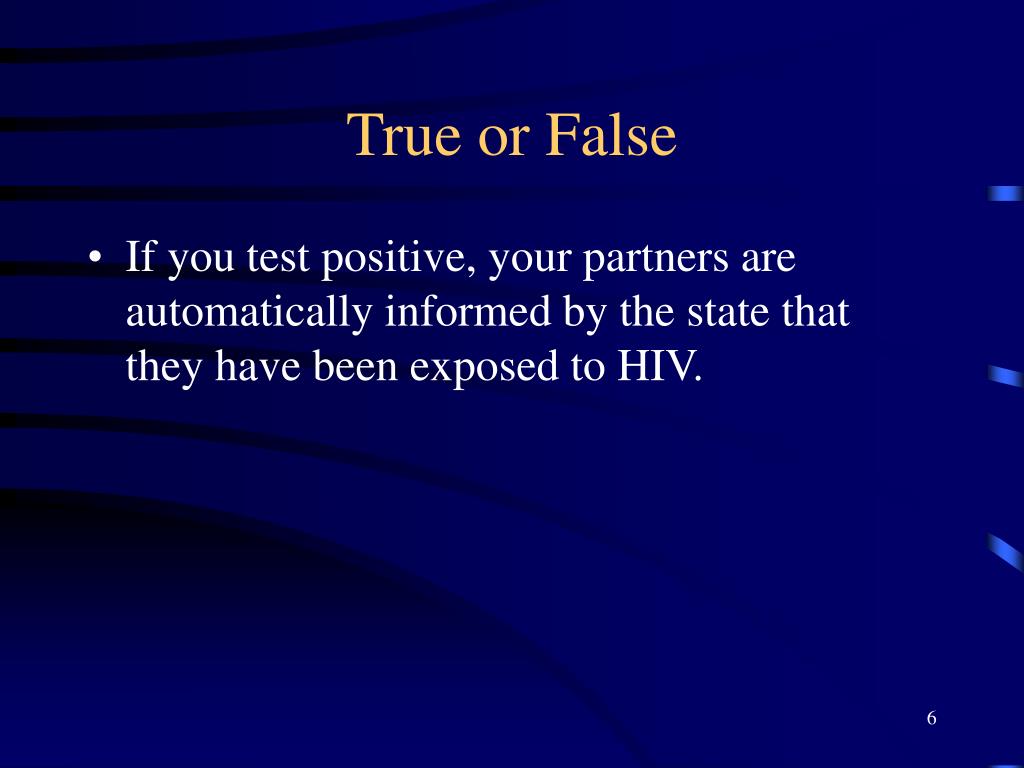 True or False

• If you test positive, your partners are automatically informed by the state that they have been exposed to HIV.

6